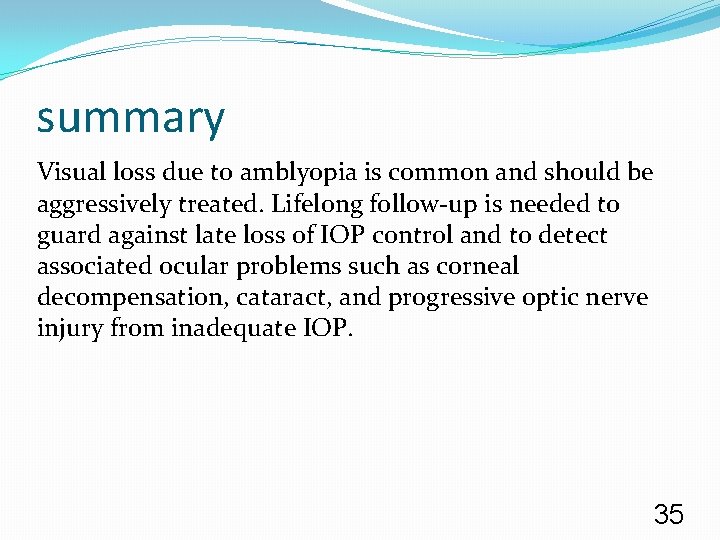 summary

Visual loss due to amblyopia is common and should be aggressively treated. Lifelong follow-up is needed to guard against late loss of IOP control and to detect associated ocular problems such as corneal decompensation, cataract, and progressive optic nerve injury from inadequate IOP.

35